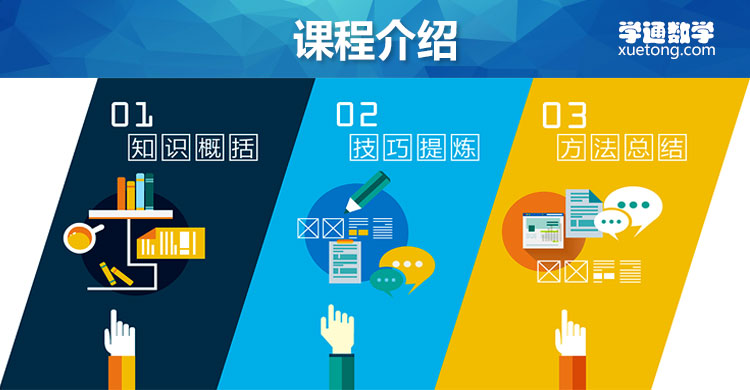 课程介绍

学通数学
xuetong.com

01
知识概括

02
技巧提炼

03
方法总结